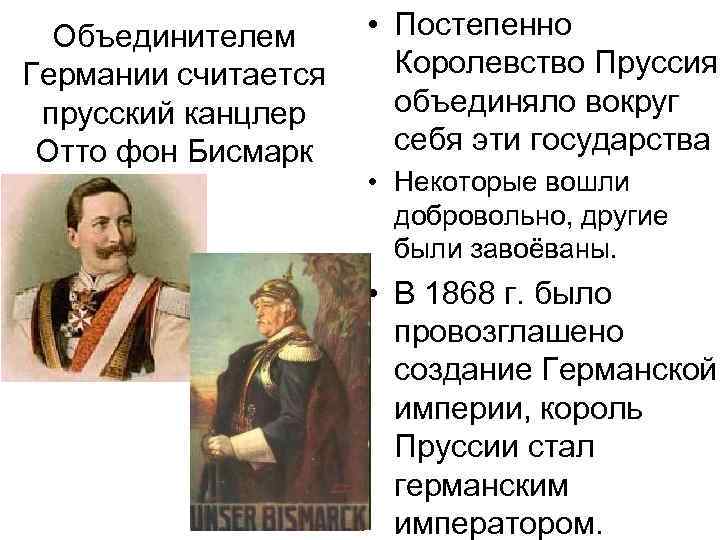 Объединителем Германии считается прусский канцлер Отто фон Бисмарк

UNSER BISMARCK

• Постепенно Королевство Пруссия объединяло вокруг себя эти государства
• Некоторые вошли добровольно, другие были завоёваны.
• В 1868 г. было провозглашено создание Германской империи, король Пруссии стал германским императором.